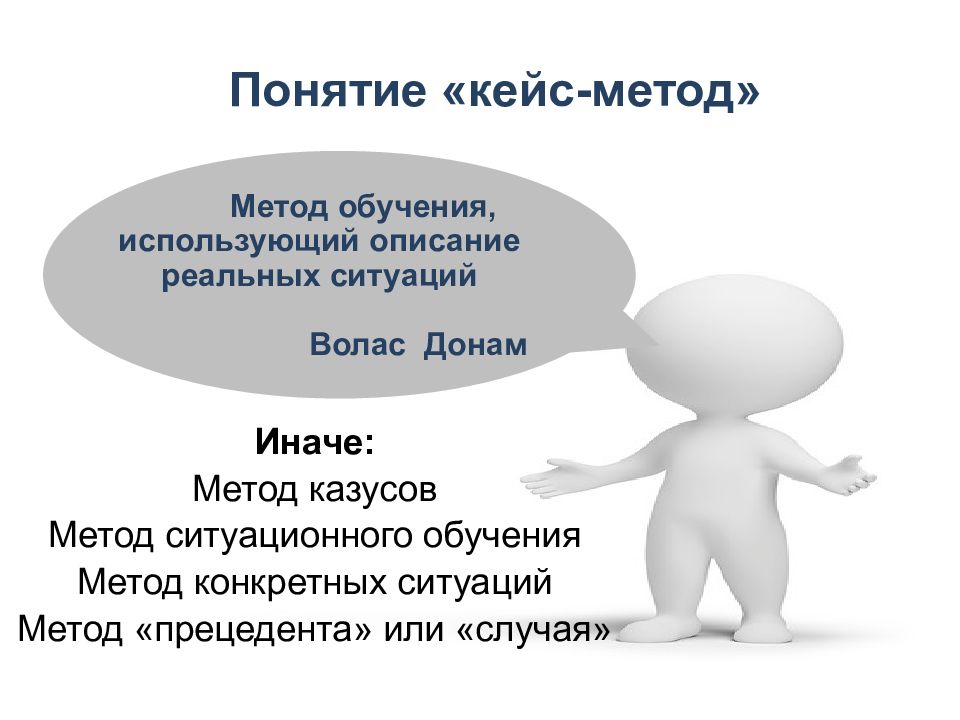 Понятие «кейс-метод»

Метод обучения, использующий описание реальных ситуаций

Волас Донам

Иначе:
Метод казусов
Метод ситуационного обучения
Метод конкретных ситуаций
Метод «прецедента» или «случая»